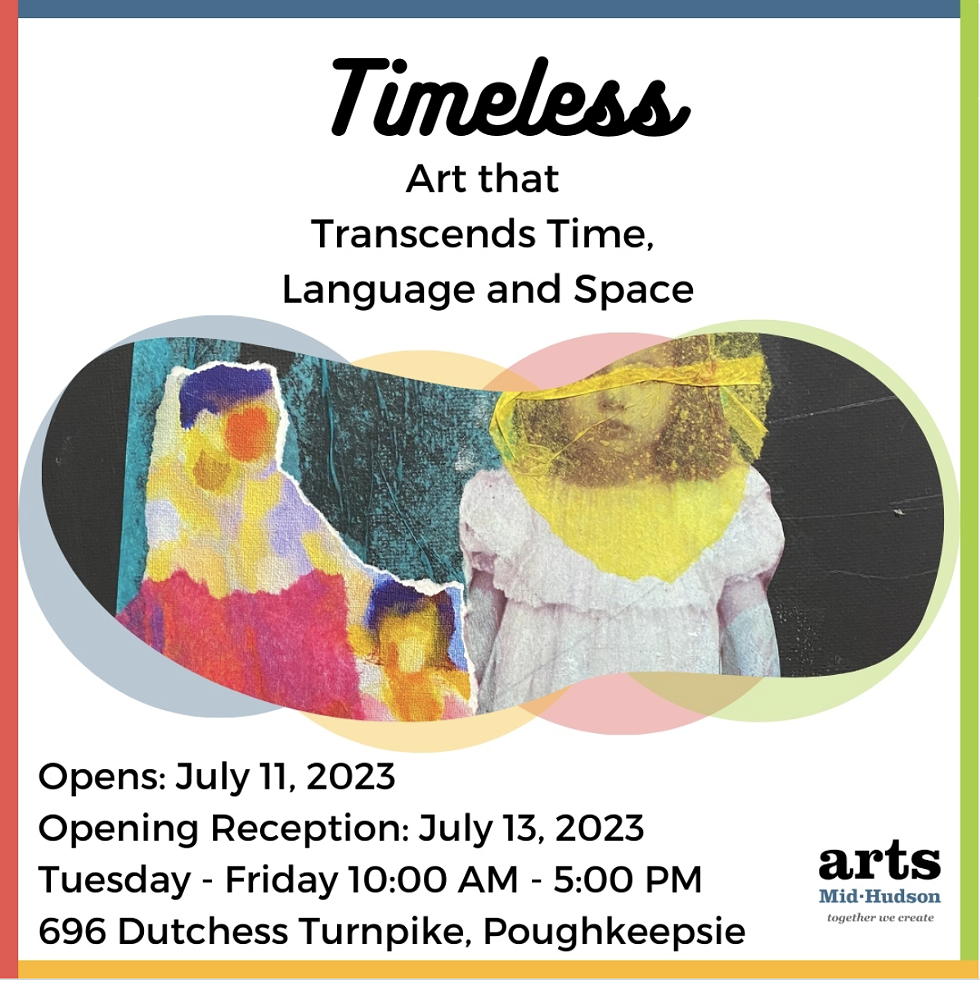 Timeless

Art that
Transcends Time,
Language and Space

Opens: July 11, 2023
Opening Reception: July 13, 2023
Tuesday - Friday 10:00 AM - 5:00 PM
696 Dutchess Turnpike, Poughkeepsie

arts
Mid·Hudson
together we create